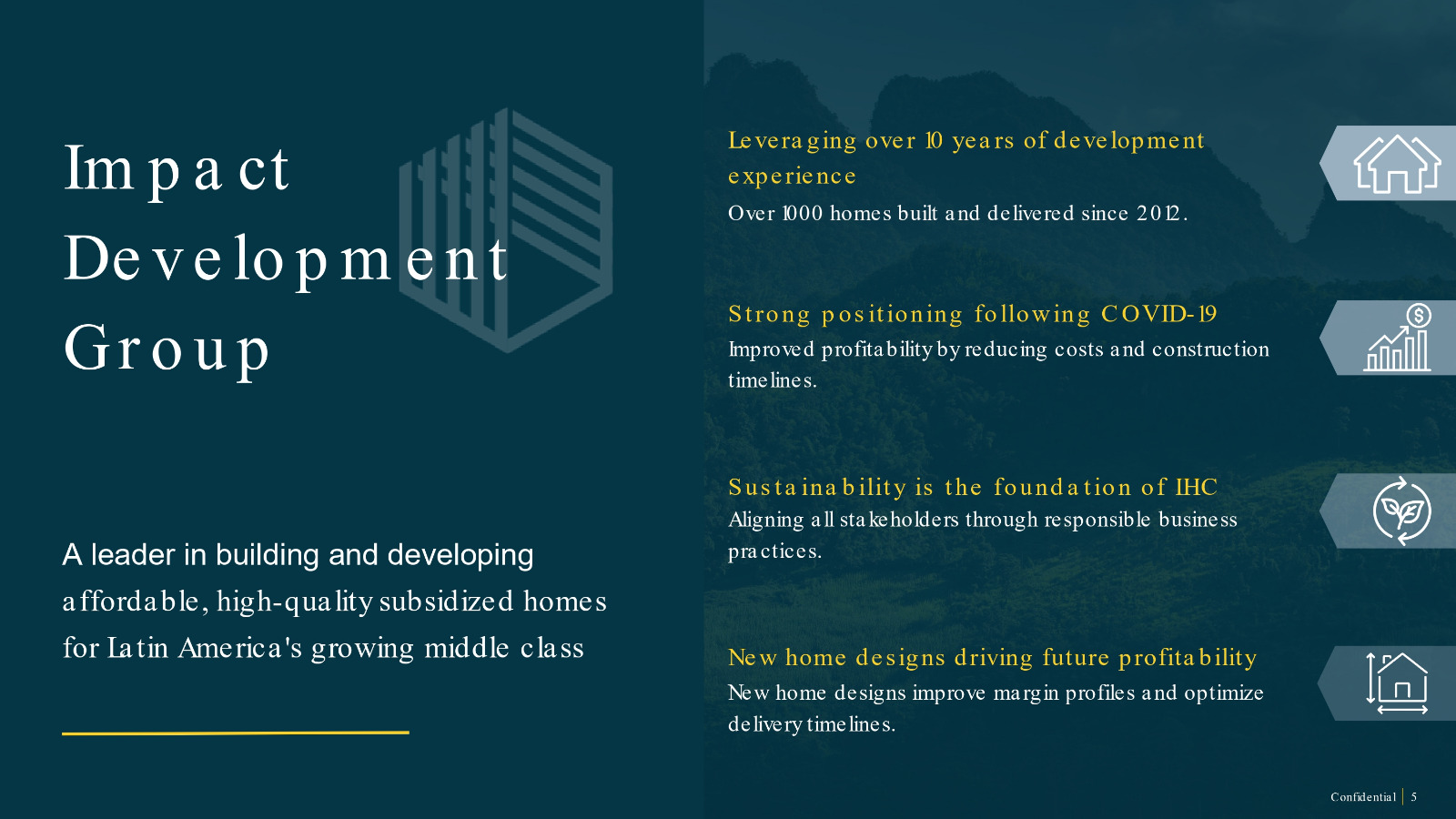 Impact Development Group

A leader in building and developing affordable, high-quality subsidized homes for Latin America's growing middle class

Leveraging over 10 years of development experience

Over 1000 homes built and delivered since 2012.

Strong positioning following COVID-19

Improved profitability by reducing costs and construction timelines.

Sustainability is the foundation of IHC

Aligning all stakeholders through responsible business practices.

New home designs driving future profitability

New home designs improve margin profiles and optimize delivery timelines.

Confidential | 5